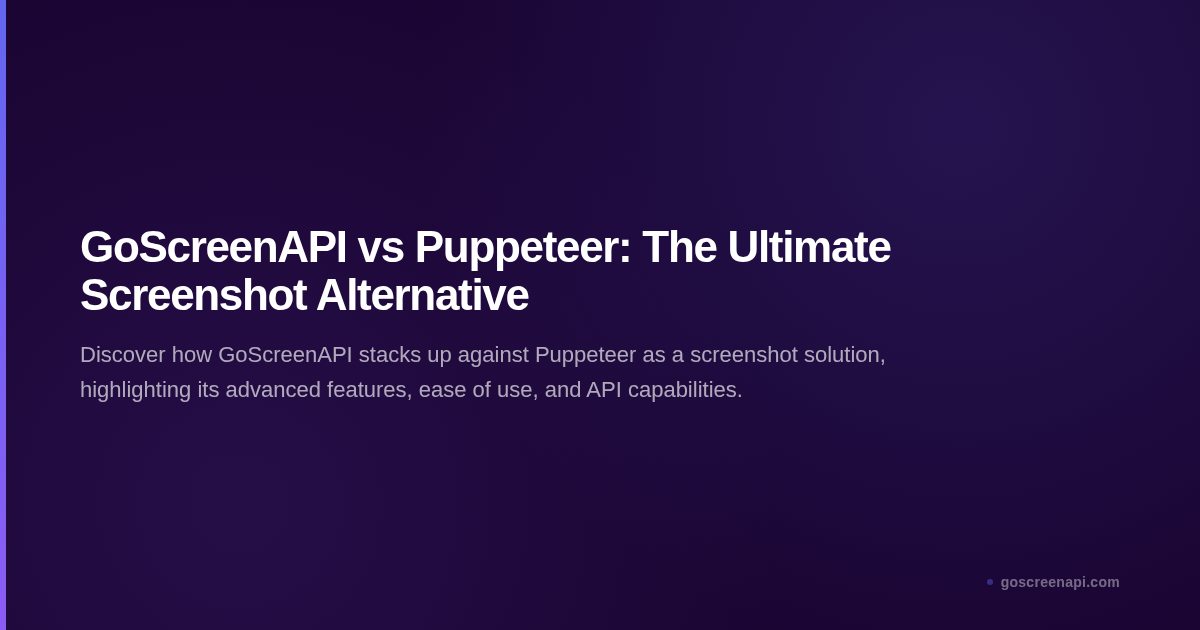 GoScreenAPI vs Puppeteer: The Ultimate Screenshot Alternative

Discover how GoScreenAPI stacks up against Puppeteer as a screenshot solution, highlighting its advanced features, ease of use, and API capabilities.

goscreenapi.com